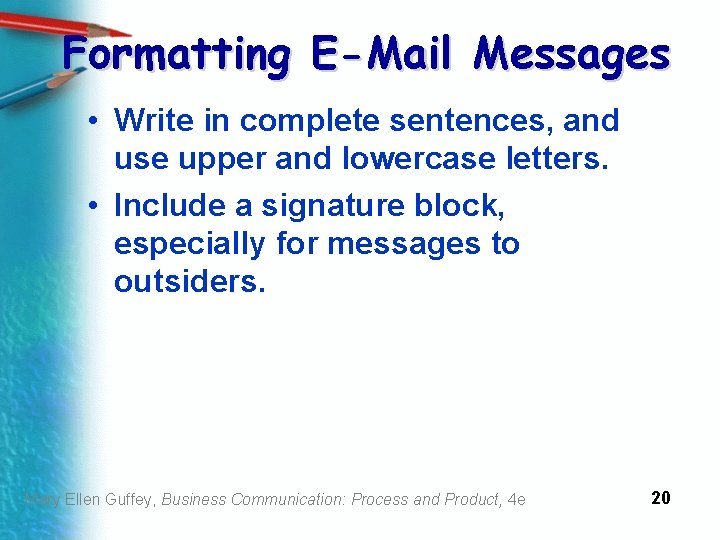 Formatting E-Mail Messages

• Write in complete sentences, and use upper and lowercase letters.

• Include a signature block, especially for messages to outsiders.

Mary Ellen Guffey, Business Communication: Process and Product, 4e

20